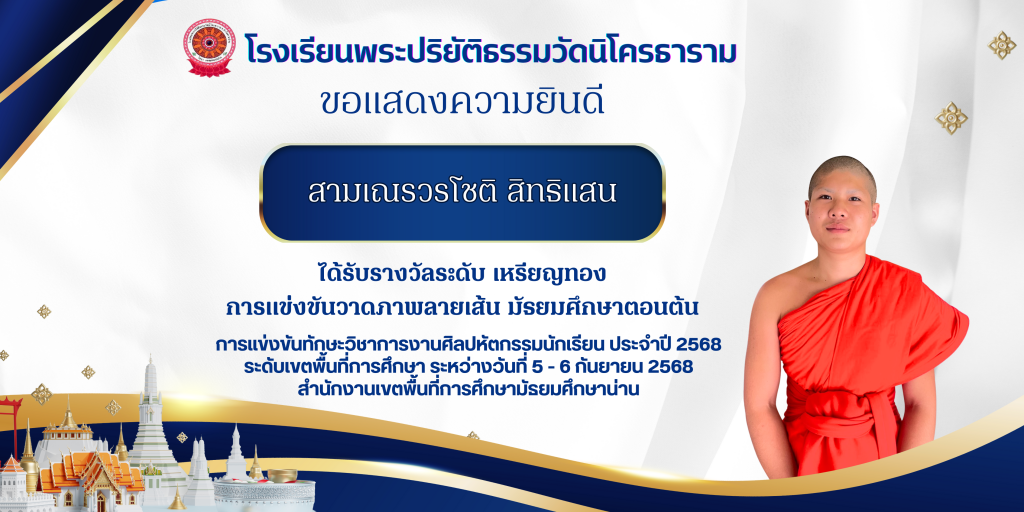 โรงเรียนพระปริยัติธรรมวัดนิโครธาราม
ขอแสดงความยินดี

สามเณรวรโชติ สิทธิแสน

ได้รับรางวัลระดับ เหรียญทอง
การแข่งขันวาดภาพลายเส้น มัธยมศึกษาตอนต้น

การแข่งขันทักษะวิชาการงานศิลปหัตถกรรมนักเรียน ประจำปี 2568
ระดับเขตพื้นที่การศึกษา ระหว่างวันที่ 5 - 6 กันยายน 2568
สำนักงานเขตพื้นที่การศึกษามัธยมศึกษาน่าน